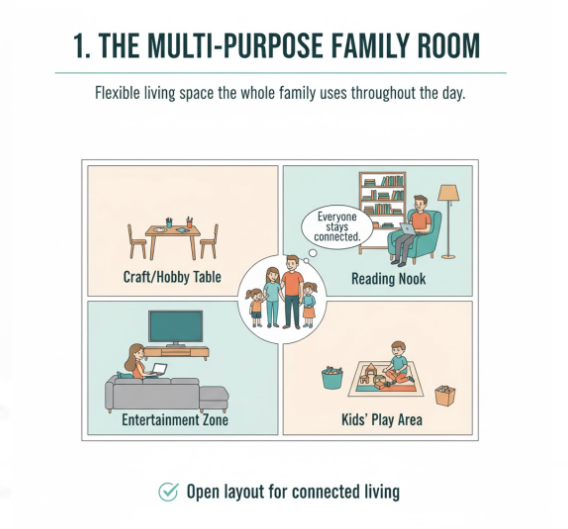 1. THE MULTI-PURPOSE FAMILY ROOM

Flexible living space the whole family uses throughout the day.

Craft/Hobby Table

Everyone stays connected.

Reading Nook

Entertainment Zone

Kids' Play Area

Open layout for connected living